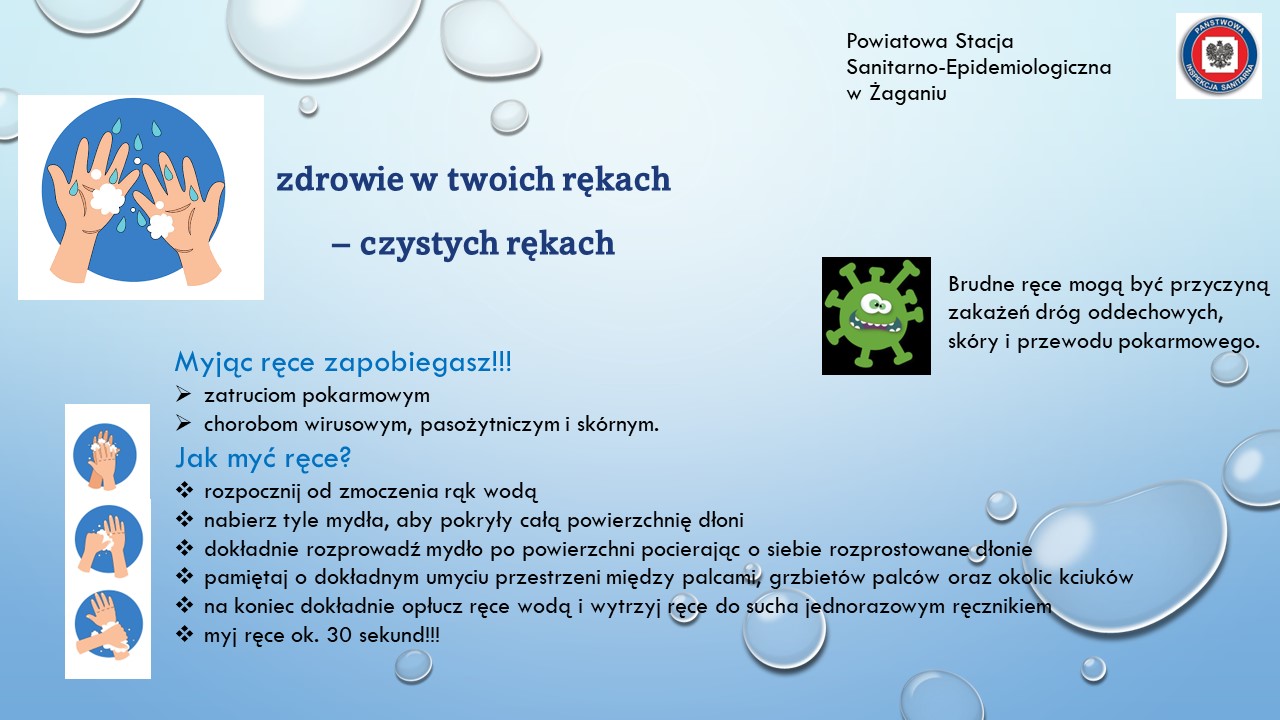 Powiatowa Stacja Sanitarno-Epidemiologiczna w Żaganiu

PAŃSTWOWA INSPEKCJA SANITARNA

zdrowie w twoich rękach

– czystych rękach

Brudne ręce mogą być przyczyną zakażeń dróg oddechowych, skóry i przewodu pokarmowego.

Myjąc ręce zapobiegasz!!!
➢ zatruciom pokarmowym
➢ chorobom wirusowym, pasożytniczym i skórnym.

Jak myć ręce?
❖ rozpocznij od zmoczenia rąk wodą
❖ nabierz tyle mydła, aby pokryły całą powierzchnię dłoni
❖ dokładnie rozprowadź mydło po powierzchni pocierając o siebie rozprostowane dłonie
❖ pamiętaj o dokładnym umyciu przestrzeni między palcami, grzbietów palców oraz okolic kciuków
❖ na koniec dokładnie opłucz ręce wodą i wytrzyj ręce do sucha jednorazowym ręcznikiem
❖ myj ręce ok. 30 sekund!!!